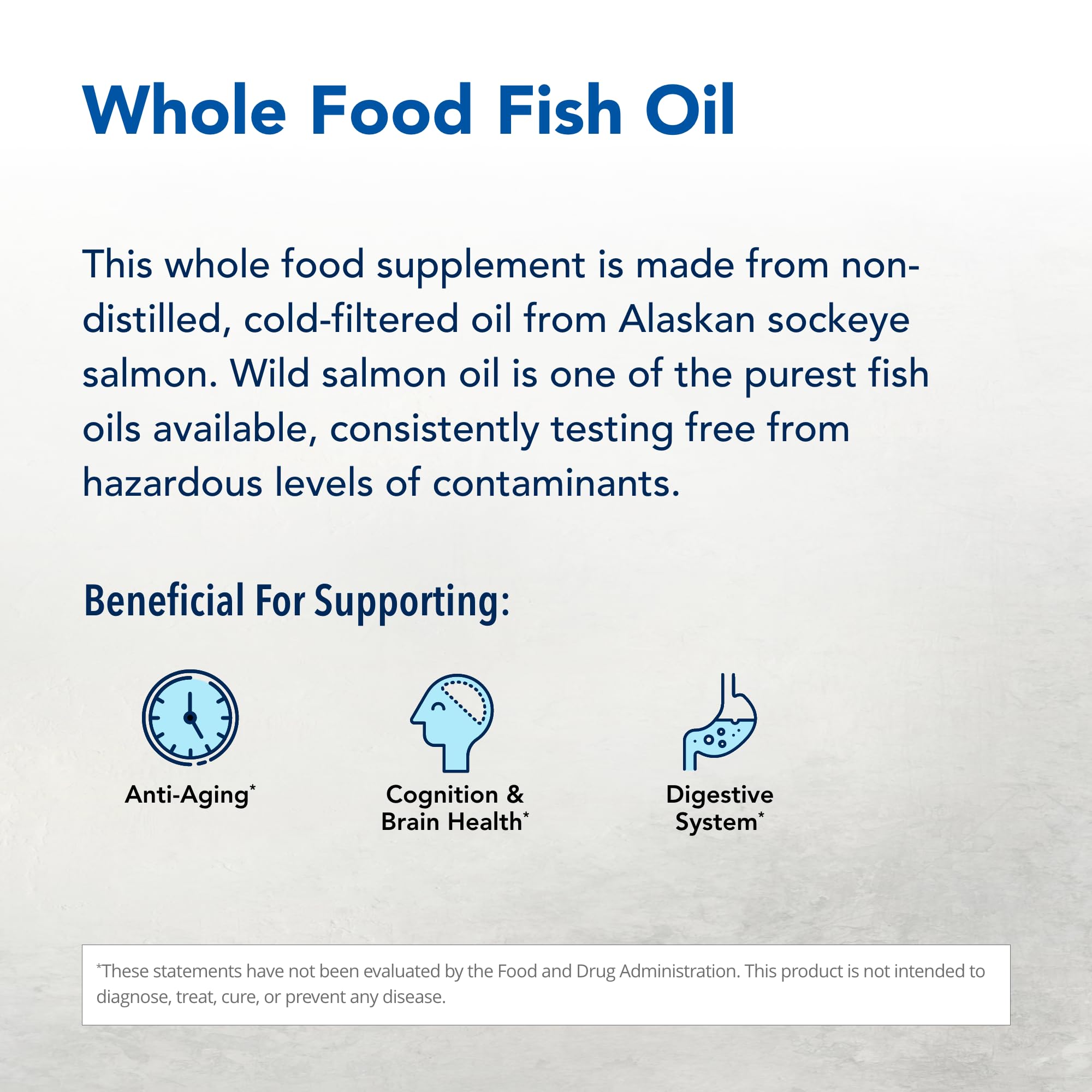 Whole Food Fish Oil

This whole food supplement is made from non-distilled, cold-filtered oil from Alaskan sockeye salmon. Wild salmon oil is one of the purest fish oils available, consistently testing free from hazardous levels of contaminants.

Beneficial For Supporting:

Anti-Aging*

Cognition & Brain Health*

Digestive System*

*These statements have not been evaluated by the Food and Drug Administration. This product is not intended to diagnose, treat, cure, or prevent any disease.